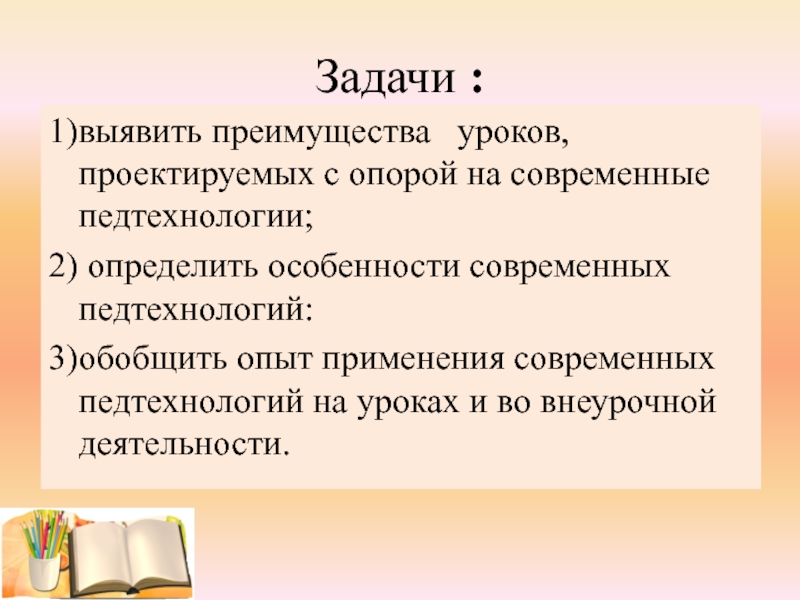 Задачи :

1)выявить преимущества уроков, проектируемых с опорой на современные педтехнологии;

2) определить особенности современных педтехнологий:

3)обобщить опыт применения современных педтехнологий на уроках и во внеурочной деятельности.